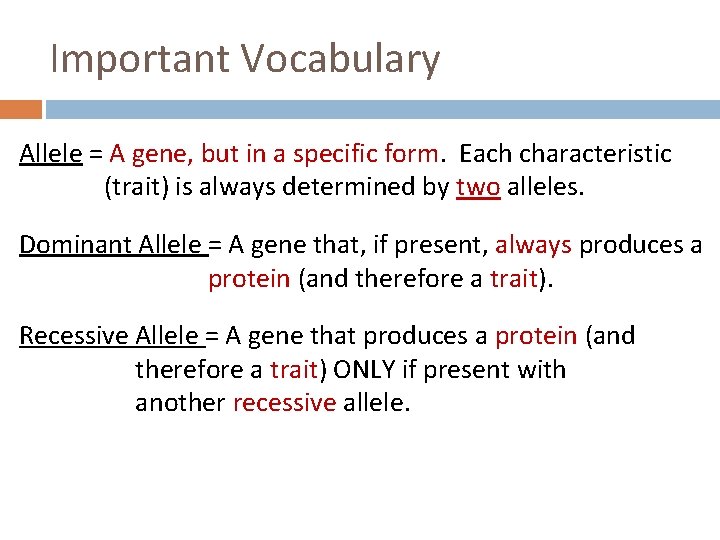 Important Vocabulary

Allele = A gene, but in a specific form. Each characteristic (trait) is always determined by two alleles.

Dominant Allele = A gene that, if present, always produces a protein (and therefore a trait).

Recessive Allele = A gene that produces a protein (and therefore a trait) ONLY if present with another recessive allele.